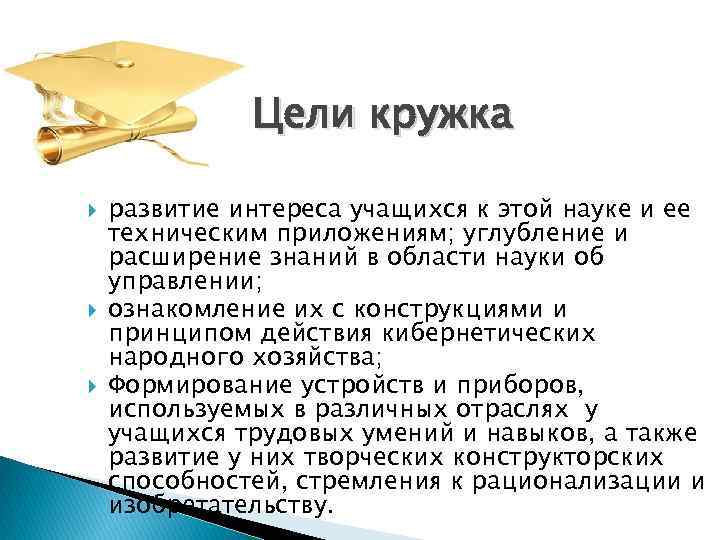 Цели кружка

развитие интереса учащихся к этой науке и ее техническим приложениям; углубление и расширение знаний в области науки об управлении;

ознакомление их с конструкциями и принципом действия кибернетических народного хозяйства;

Формирование устройств и приборов, используемых в различных отраслях у учащихся трудовых умений и навыков, а также развитие у них творческих конструкторских способностей, стремления к рационализации и изобретательству.